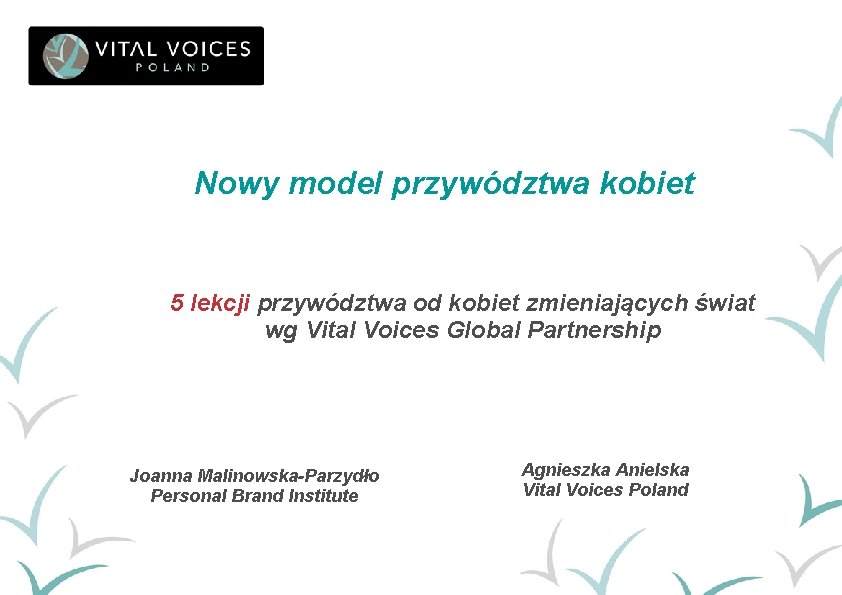 VITAL VOICES
POLAND

Nowy model przywództwa kobiet

5 lekcji przywództwa od kobiet zmieniających świat wg Vital Voices Global Partnership

Joanna Malinowska-Parzydło
Personal Brand Institute

Agnieszka Anielska
Vital Voices Poland